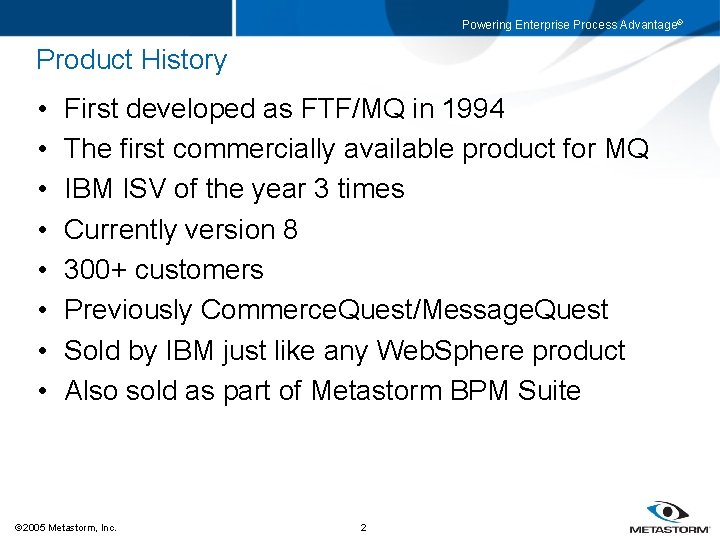 Powering Enterprise Process Advantage®

Product History

• First developed as FTF/MQ in 1994
• The first commercially available product for MQ
• IBM ISV of the year 3 times
• Currently version 8
• 300+ customers
• Previously CommerceQuest/MessageQuest
• Sold by IBM just like any WebSphere product
• Also sold as part of Metastorm BPM Suite

©2005 Metastorm, Inc.

2

METASTORM